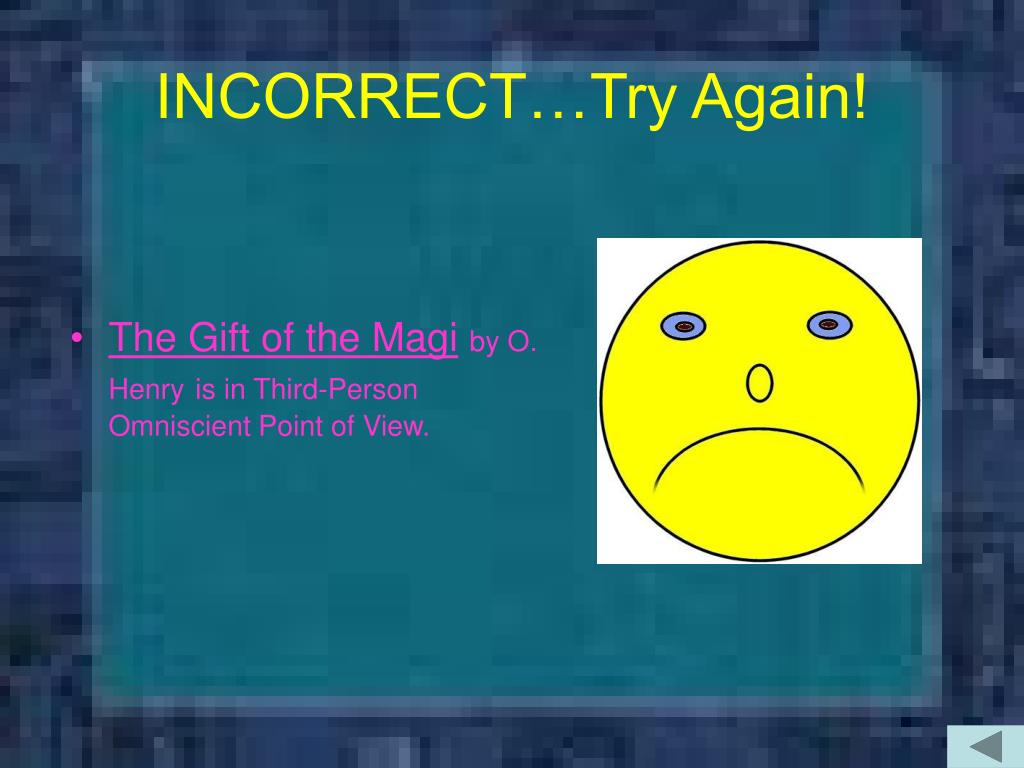 INCORRECT…Try Again!

• The Gift of the Magi by O. Henry is in Third-Person Omniscient Point of View.